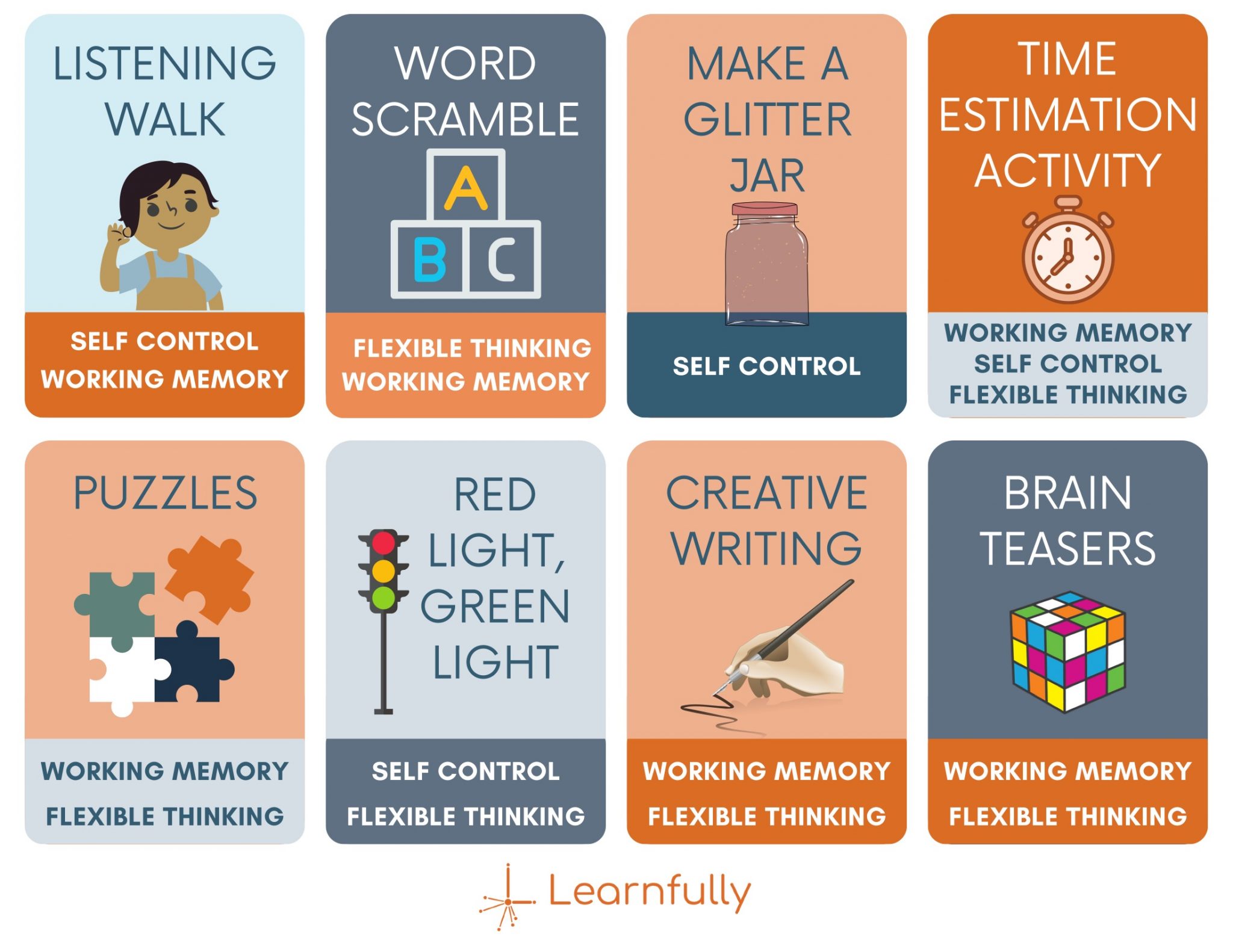 LISTENING WALK

SELF CONTROL
WORKING MEMORY

WORD SCRAMBLE

A
B C

FLEXIBLE THINKING
WORKING MEMORY

MAKE A GLITTER JAR

SELF CONTROL

TIME ESTIMATION ACTIVITY

WORKING MEMORY
SELF CONTROL
FLEXIBLE THINKING

PUZZLES

WORKING MEMORY
FLEXIBLE THINKING

RED LIGHT, GREEN LIGHT

SELF CONTROL
FLEXIBLE THINKING

CREATIVE WRITING

WORKING MEMORY
FLEXIBLE THINKING

BRAIN TEASERS

WORKING MEMORY
FLEXIBLE THINKING

Learnfully